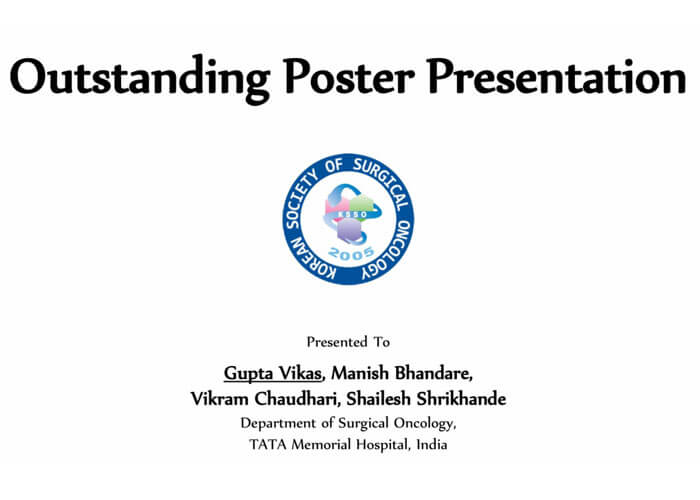 Outstanding Poster Presentation

KOREAN SOCIETY OF SURGICAL ONCOLOGY
KSSO
2005

Presented To

Gupta Vikas, Manish Bhandare,
Vikram Chaudhari, Shailesh Shrikhande
Department of Surgical Oncology,
TATA Memorial Hospital, India